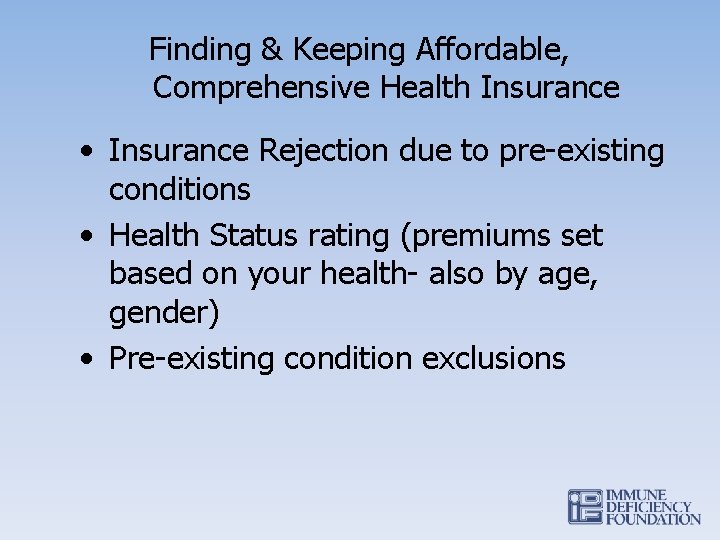 Finding & Keeping Affordable, Comprehensive Health Insurance

• Insurance Rejection due to pre-existing conditions
• Health Status rating (premiums set based on your health- also by age, gender)
• Pre-existing condition exclusions

IMMUNE DEFICIENCY FOUNDATION